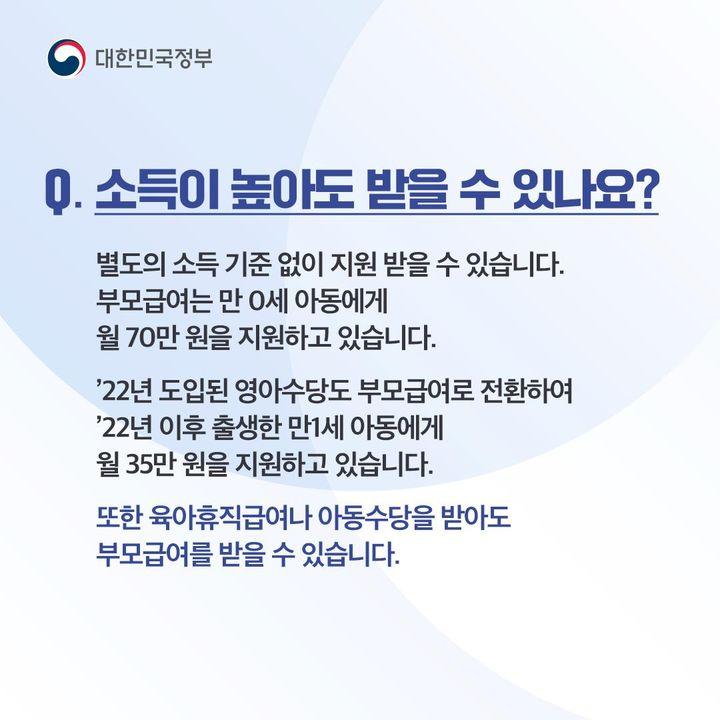 대한민국정부

Q. 소득이 높아도 받을 수 있나요?

별도의 소득 기준 없이 지원 받을 수 있습니다. 부모급여는 만 0세 아동에게 월 70만 원을 지원하고 있습니다.

’22년 도입된 영아수당도 부모급여로 전환하여 ’22년 이후 출생한 만1세 아동에게 월 35만 원을 지원하고 있습니다.

또한 육아휴직급여나 아동수당을 받아도 부모급여를 받을 수 있습니다.